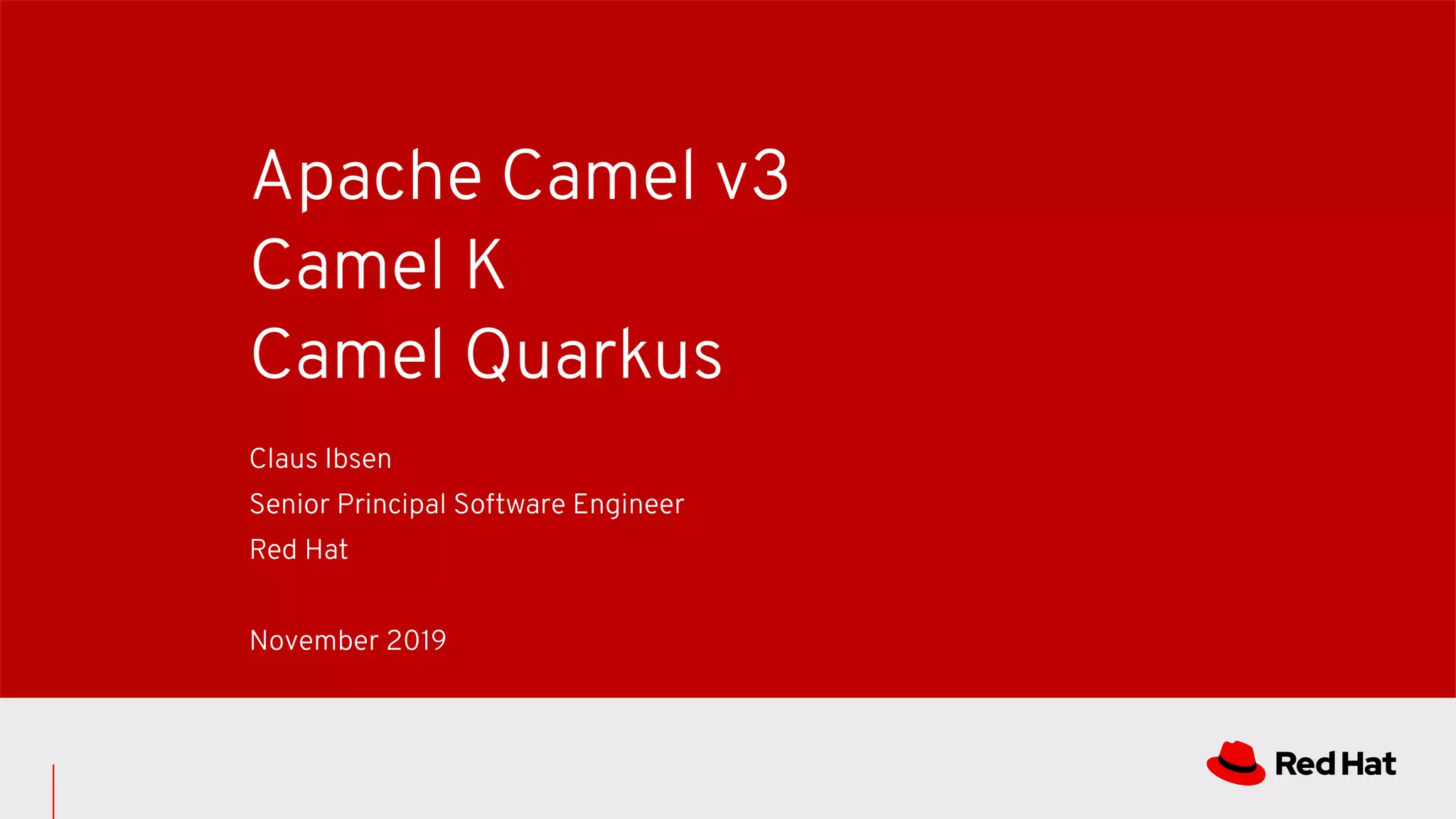 Apache Camel v3
Camel K
Camel Quarkus

Claus Ibsen
Senior Principal Software Engineer
Red Hat

November 2019

Red Hat